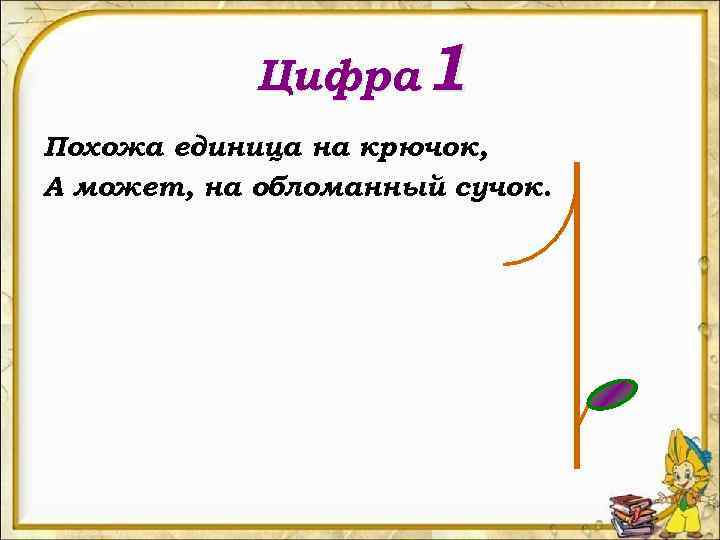 Цифра 1

Похожа единица на крючок,
А может, на обломанный сучок.